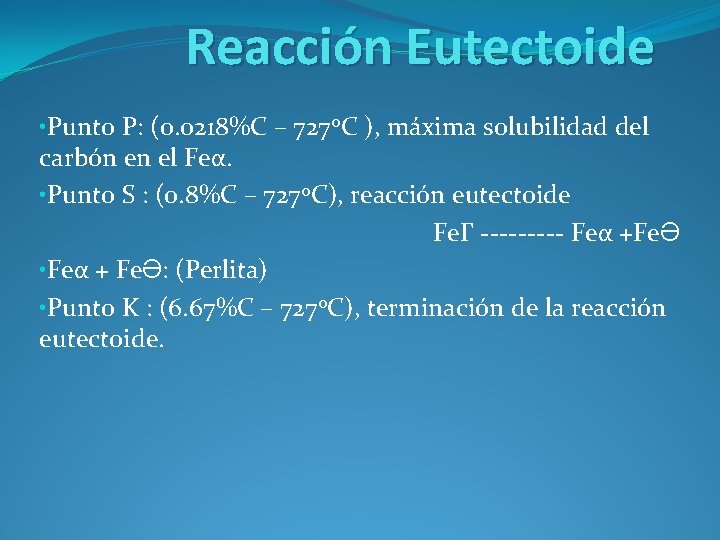 Reacción Eutectoide

•Punto P: (0.0218%C – 727ºC ), máxima solubilidad del carbón en el Feα.

•Punto S : (0.8%C – 727ºC), reacción eutectoide

FeΓ --------- Feα +Feϴ

•Feα + Feϴ: (Perlita)

•Punto K : (6.67%C – 727ºC), terminación de la reacción eutectoide.